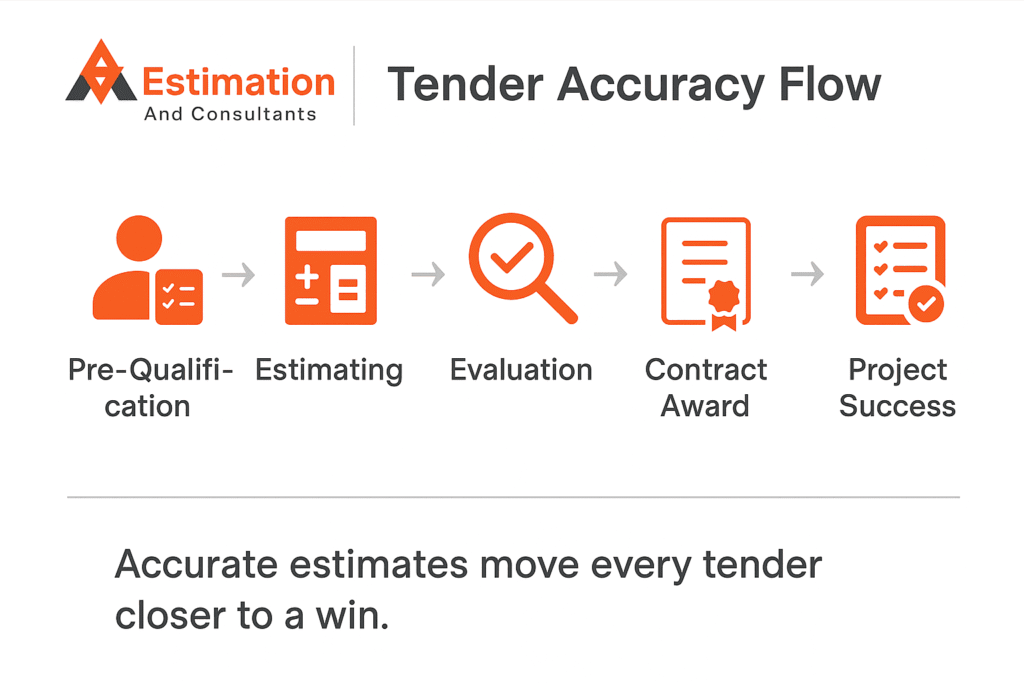 Estimation
And Consultants

Tender Accuracy Flow

Pre-Qualification

Estimating

Evaluation

Contract Award

Project Success

Accurate estimates move every tender closer to a win.